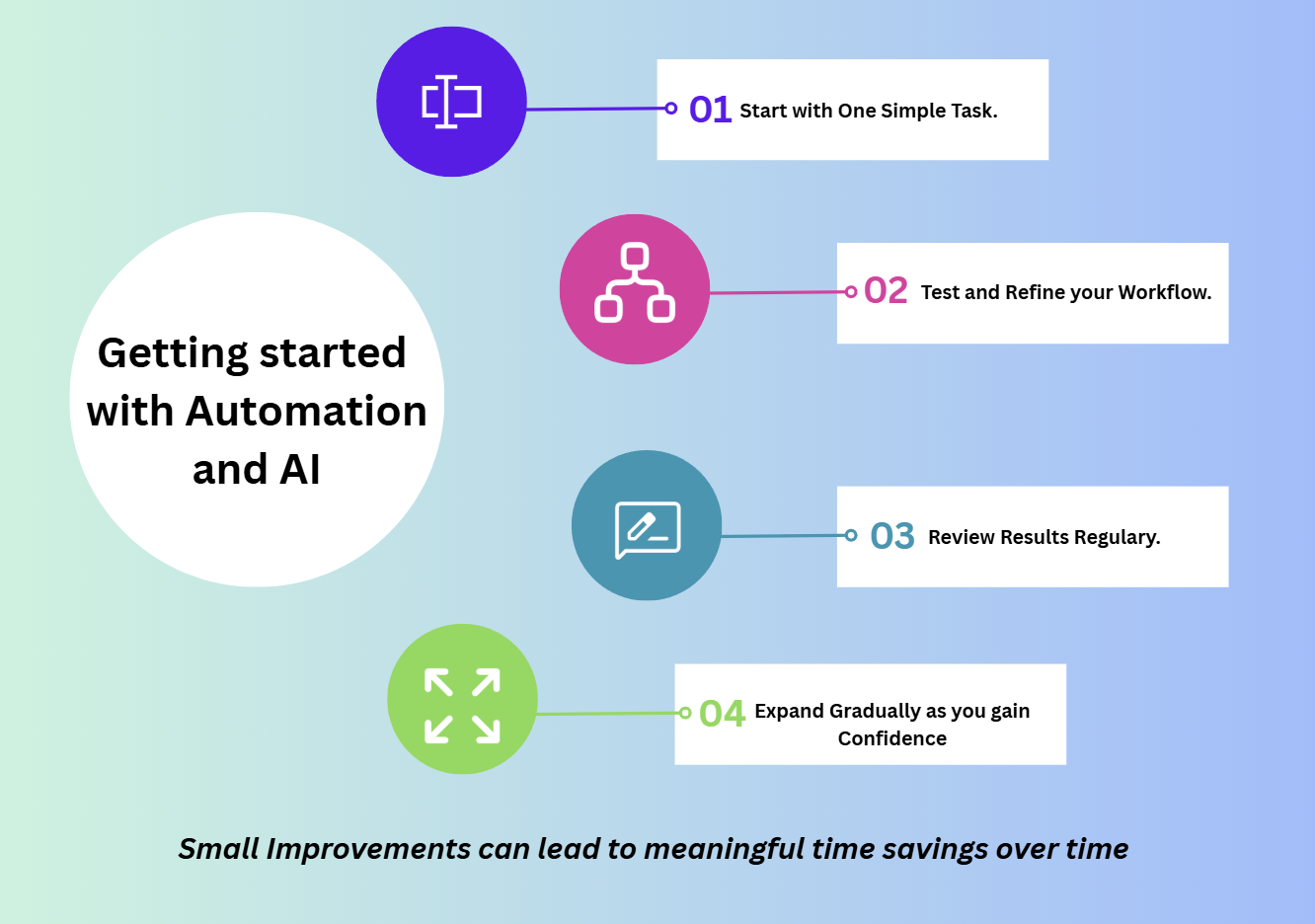 Getting started with Automation and AI

01 Start with One Simple Task.

02 Test and Refine your Workflow.

03 Review Results Regulary.

04 Expand Gradually as you gain Confidence

Small Improvements can lead to meaningful time savings over time